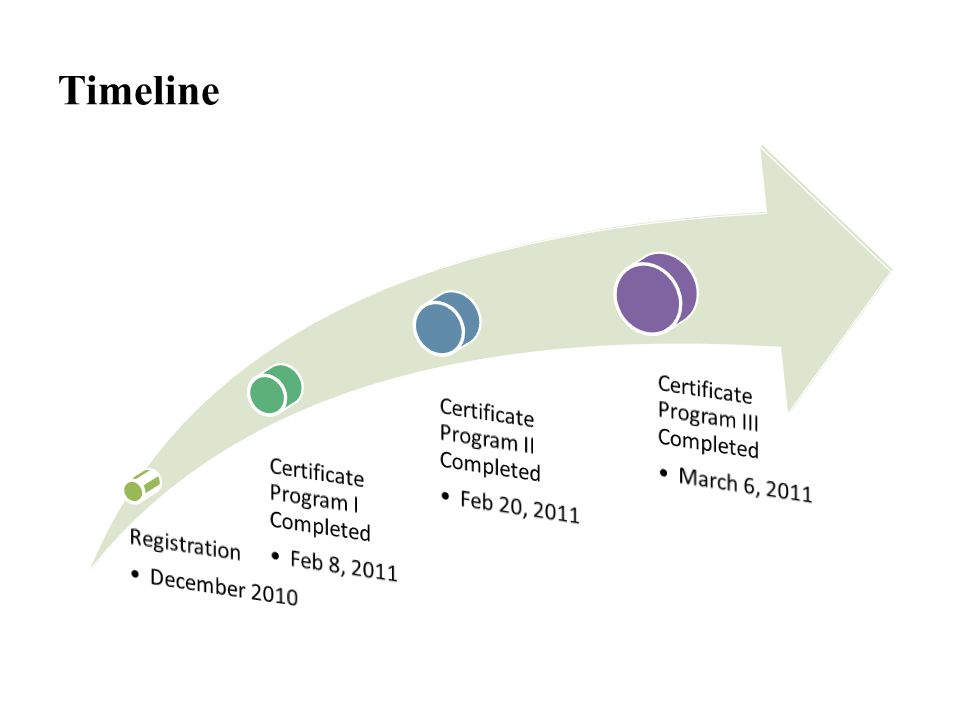 Timeline

Registration
• December 2010

Certificate Program I Completed
• Feb 8, 2011

Certificate Program II Completed
• Feb 20, 2011

Certificate Program III Completed
• March 6, 2011